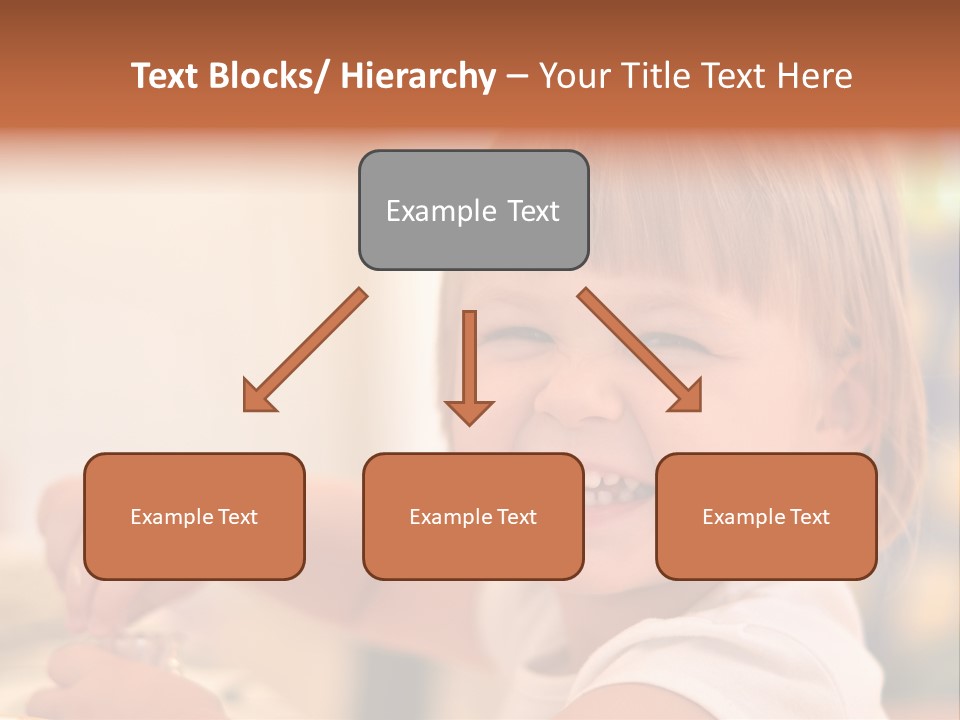 Text Blocks/ Hierarchy – Your Title Text Here

Example Text

Example Text

Example Text

Example Text